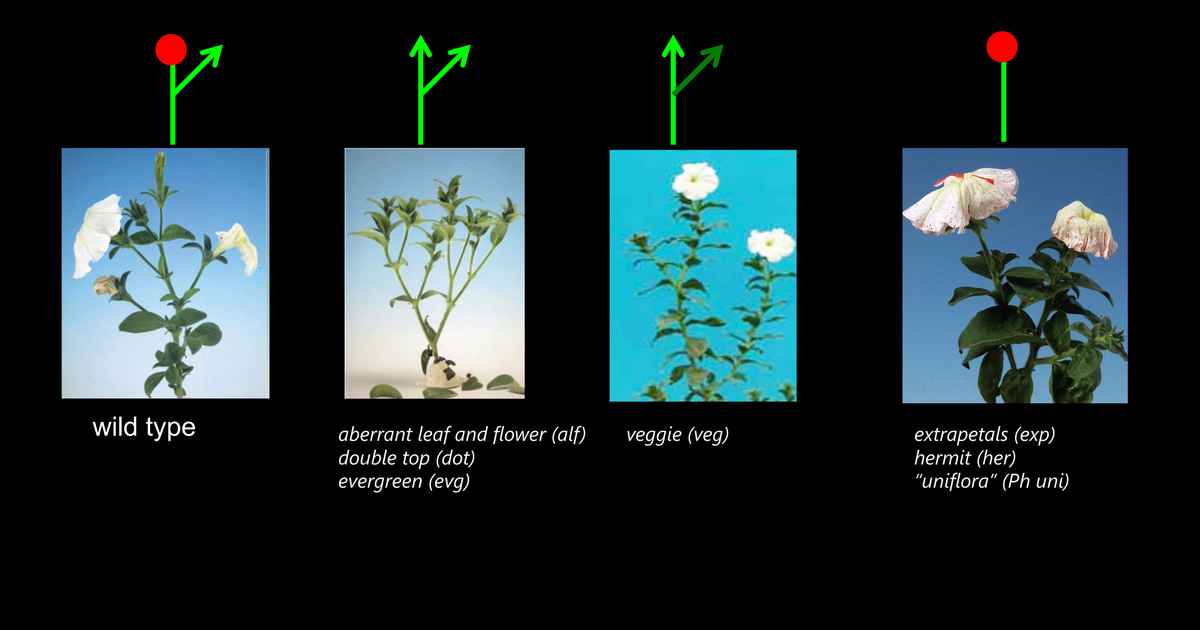 wild type

aberrant leaf and flower (alf)
double top (dot)
evergreen (evg)

veggie (veg)

extrapetals (exp)
hermit (her)
"uniflora" (Ph uni)